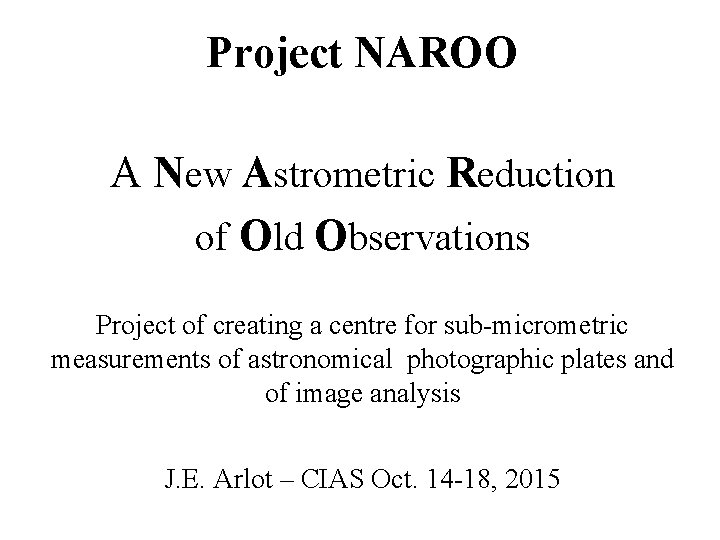 Project NAROO

A New Astrometric Reduction of Old Observations

Project of creating a centre for sub-micrometric measurements of astronomical photographic plates and of image analysis

J.E. Arlot – CIAS Oct. 14-18, 2015